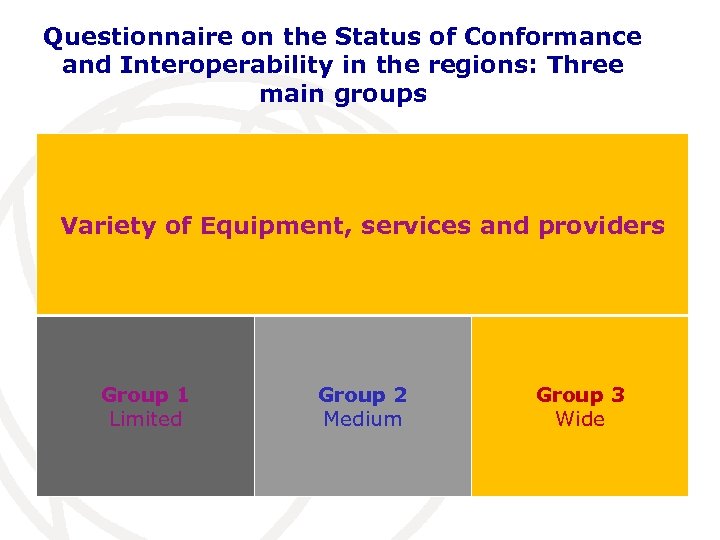 Questionnaire on the Status of Conformance and Interoperability in the regions: Three main groups

Variety of Equipment, services and providers

Group 1
Limited

Group 2
Medium

Group 3
Wide